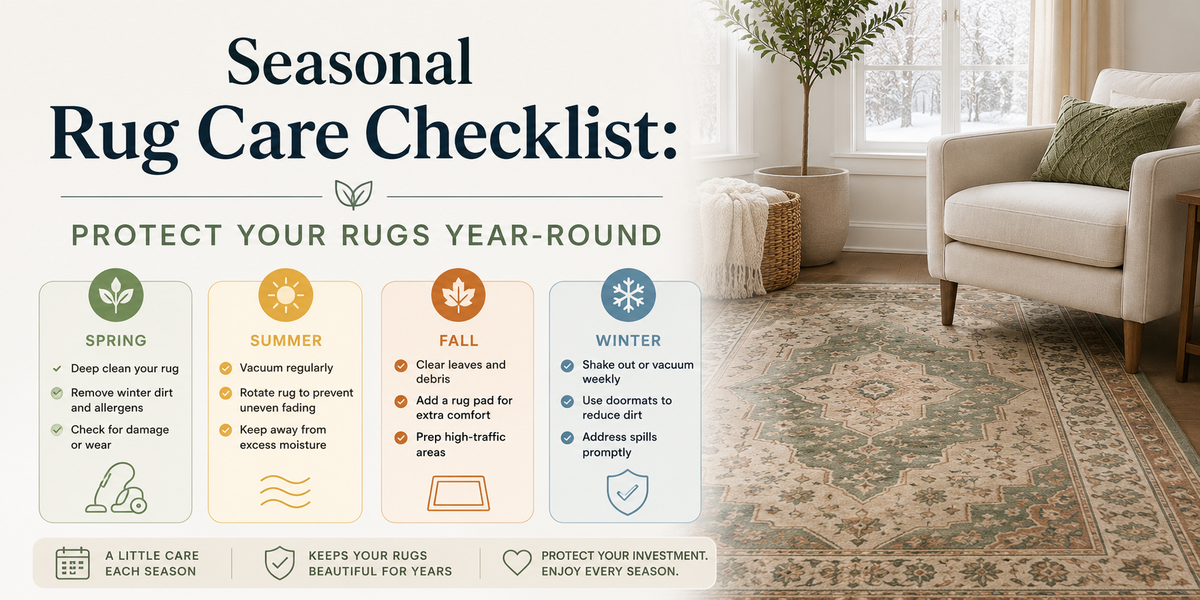 Seasonal Rug Care Checklist:

PROTECT YOUR RUGS YEAR-ROUND

SPRING
Deep clean your rug
Remove winter dirt and allergens
Check for damage or wear

SUMMER
Vacuum regularly
Rotate rug to prevent uneven fading
Keep away from excess moisture

FALL
Clear leaves and debris
Add a rug pad for extra comfort
Prep high-traffic areas

WINTER
Shake out or vacuum weekly
Use doormats to reduce dirt
Address spills promptly

A LITTLE CARE EACH SEASON

KEEPS YOUR RUGS BEAUTIFUL FOR YEARS

PROTECT YOUR INVESTMENT. ENJOY EVERY SEASON.